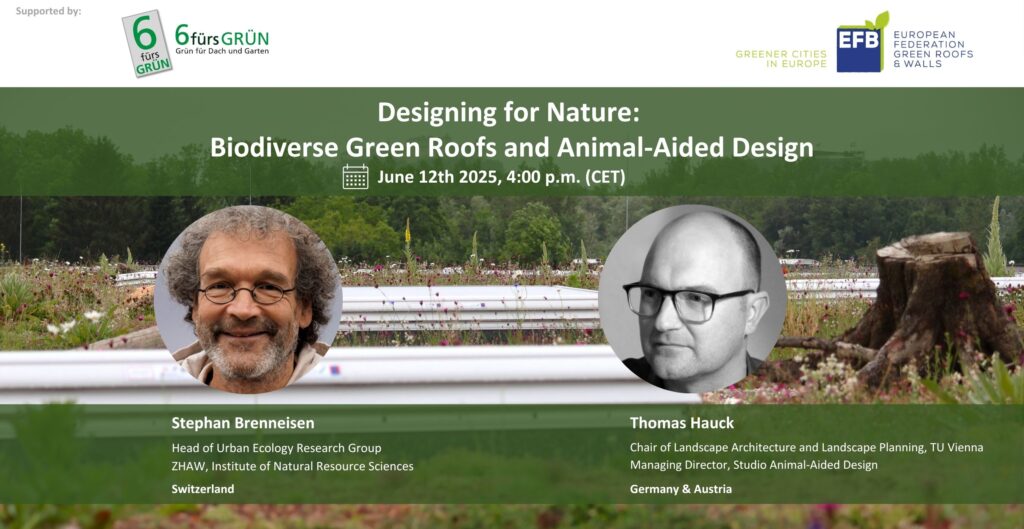 Supported by:

6 fürs GRÜN

6fürsGRÜN
Grün für Dach und Garten

GREENER CITIES IN EUROPE

EFB

EUROPEAN FEDERATION GREEN ROOFS & WALLS

Designing for Nature:
Biodiverse Green Roofs and Animal-Aided Design

June 12th 2025, 4:00 p.m. (CET)

Stephan Brenneisen
Head of Urban Ecology Research Group
ZHAW, Institute of Natural Resource Sciences
Switzerland

Thomas Hauck
Chair of Landscape Architecture and Landscape Planning, TU Vienna
Managing Director, Studio Animal-Aided Design
Germany & Austria